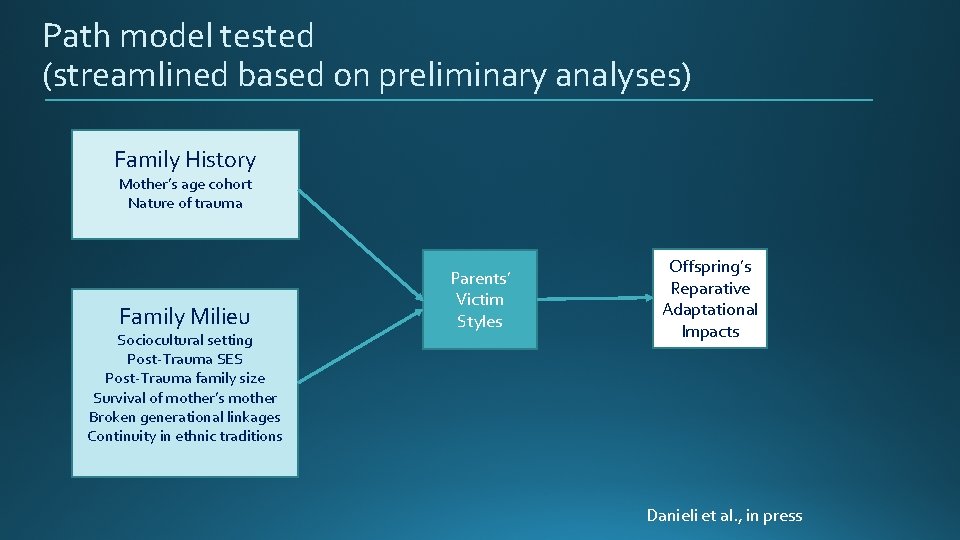 Path model tested
(streamlined based on preliminary analyses)

Family History
Mother's age cohort
Nature of trauma

Family Milieu
Sociocultural setting
Post-Trauma SES
Post-Trauma family size
Survival of mother's mother
Broken generational linkages
Continuity in ethnic traditions

Parents' Victim Styles

Offspring's Reparative Adaptational Impacts

Danieli et al., in press